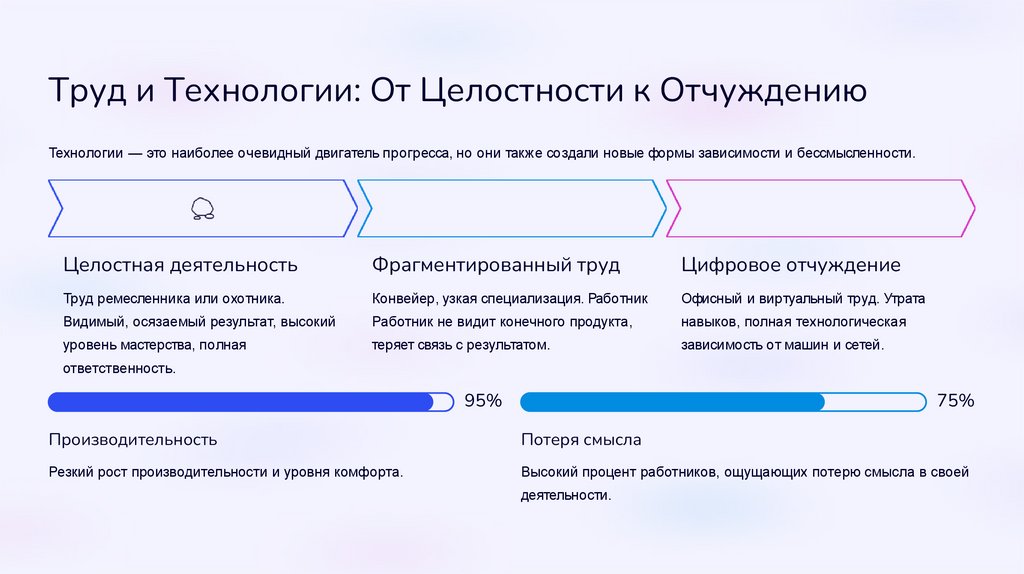 Труд и Технологии: От Целостности к Отчуждению

Технологии — это наиболее очевидный двигатель прогресса, но они также создали новые формы зависимости и бессмысленности.

Целостная деятельность

Труд ремесленника или охотника. Видимый, осязаемый результат, высокий уровень мастерства, полная ответственность.

Фрагментированный труд

Конвейер, узкая специализация. Работник Работник не видит конечного продукта, теряет связь с результатом.

Цифровое отчуждение

Офисный и виртуальный труд. Утрата навыков, полная технологическая зависимость от машин и сетей.

95%

Производительность

Резкий рост производительности и уровня комфорта.

75%

Потеря смысла

Высокий процент работников, ощущающих потерю смысла в своей деятельности.